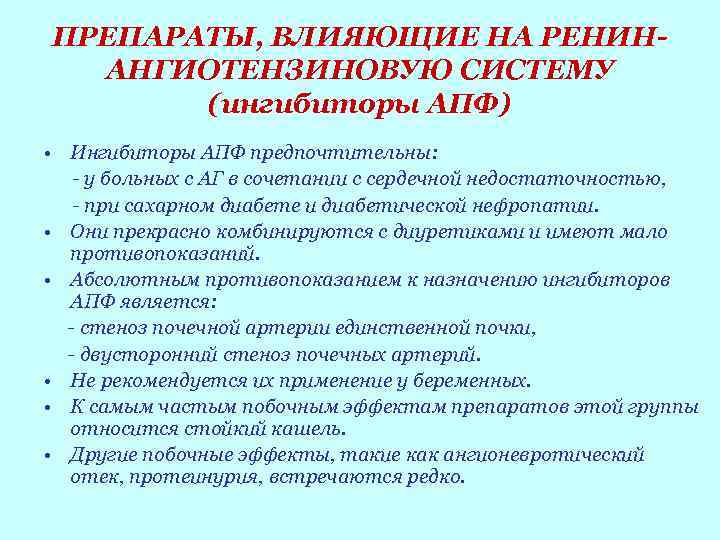 ПРЕПАРАТЫ, ВЛИЯЮЩИЕ НА РЕНИН-АНГИОТЕНЗИНОВУЮ СИСТЕМУ (ингибиторы АПФ)

• Ингибиторы АПФ предпочтительны:
- у больных с АГ в сочетании с сердечной недостаточностью,
- при сахарном диабете и диабетической нефропатии.
• Они прекрасно комбинируются с диуретиками и имеют мало противопоказаний.
• Абсолютным противопоказанием к назначению ингибиторов АПФ является:
- стеноз почечной артерии единственной почки,
- двусторонний стеноз почечных артерий.
• Не рекомендуется их применение у беременных.
• К самым частым побочным эффектам препаратов этой группы относится стойкий кашель.
• Другие побочные эффекты, такие как ангионевротический отек, протеинурия, встречаются редко.